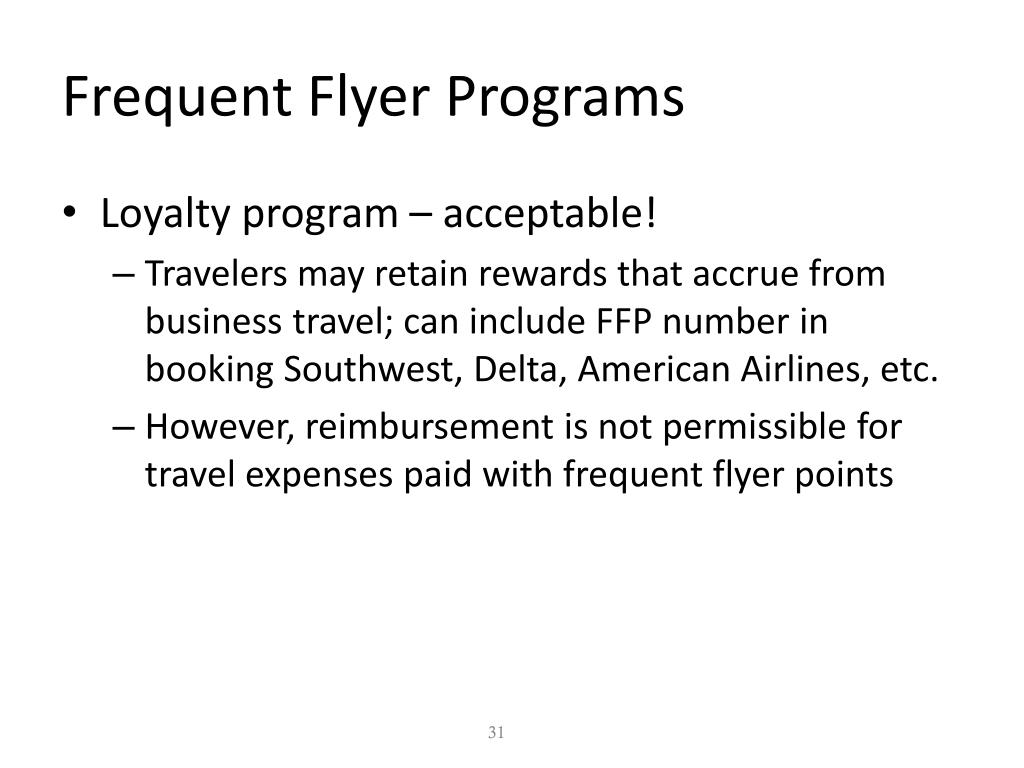 Frequent Flyer Programs

• Loyalty program – acceptable!

– Travelers may retain rewards that accrue from business travel; can include FFP number in booking Southwest, Delta, American Airlines, etc.

– However, reimbursement is not permissible for travel expenses paid with frequent flyer points

31